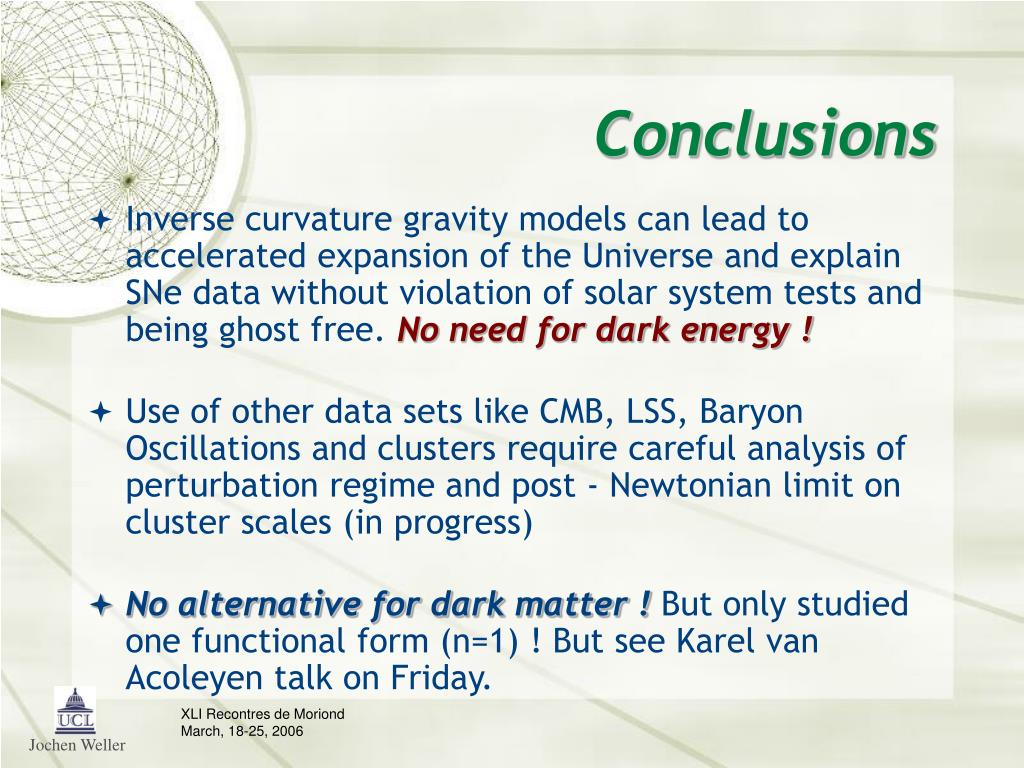 Conclusions

Inverse curvature gravity models can lead to accelerated expansion of the Universe and explain SNe data without violation of solar system tests and being ghost free. No need for dark energy !

Use of other data sets like CMB, LSS, Baryon Oscillations and clusters require careful analysis of perturbation regime and post - Newtonian limit on cluster scales (in progress)

No alternative for dark matter ! But only studied one functional form (n=1) ! But see Karel van Acoleyen talk on Friday.

UCL
Jochen Weller

XLI Recontres de Moriond
March, 18-25, 2006